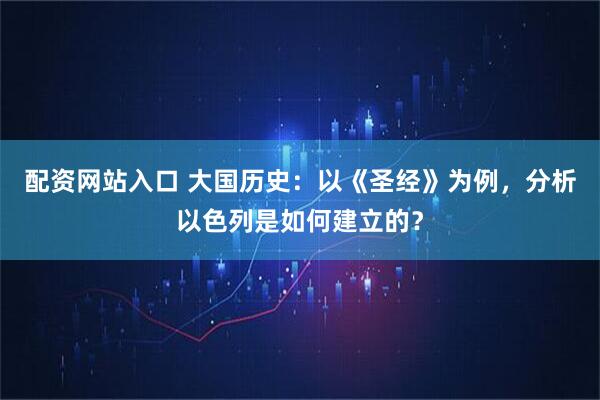 配资网站入口 大国历史：以《圣经》为例，分析以色列是如何建立的?